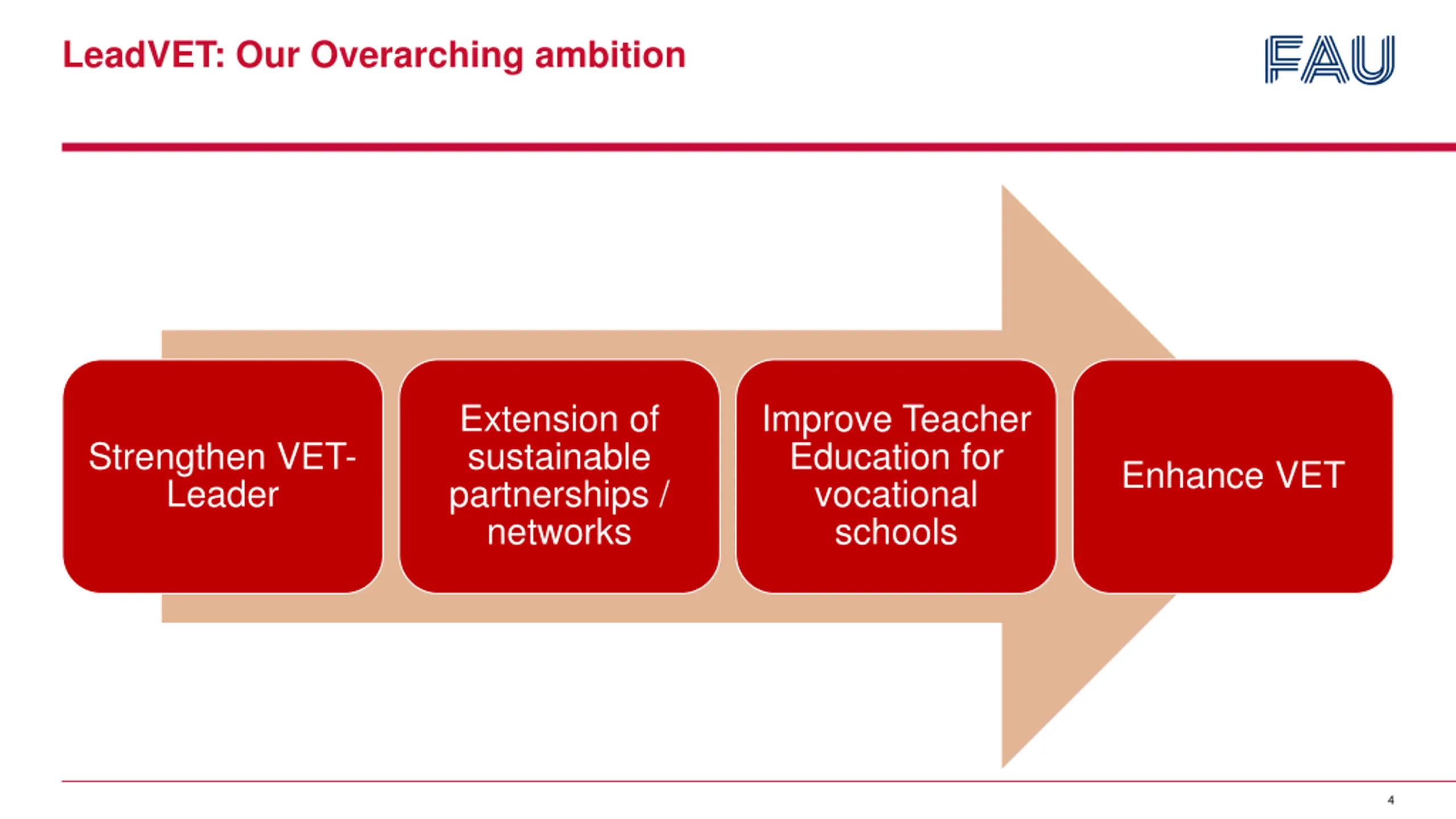 LeadVET: Our Overarching ambition

FAU

Strengthen VET-Leader

Extension of sustainable partnerships / networks

Improve Teacher Education for vocational schools

Enhance VET

4